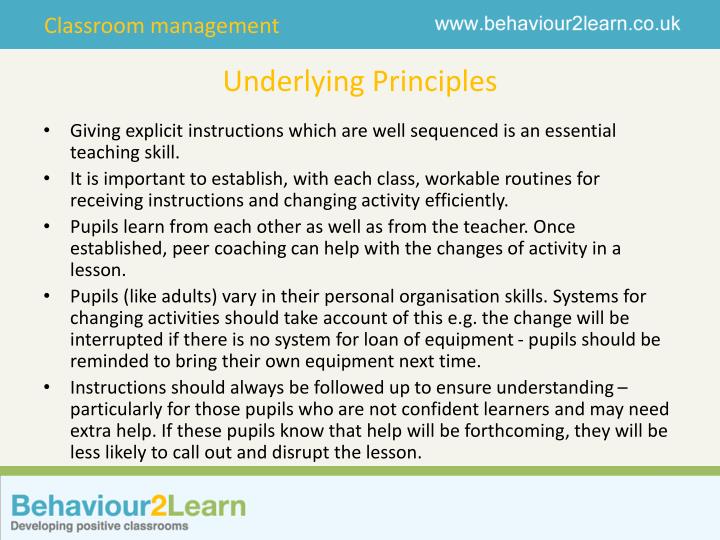 Classroom management

www.behaviour2learn.co.uk

Underlying Principles

• Giving explicit instructions which are well sequenced is an essential teaching skill.
• It is important to establish, with each class, workable routines for receiving instructions and changing activity efficiently.
• Pupils learn from each other as well as from the teacher. Once established, peer coaching can help with the changes of activity in a lesson.
• Pupils (like adults) vary in their personal organisation skills. Systems for changing activities should take account of this e.g. the change will be interrupted if there is no system for loan of equipment - pupils should be reminded to bring their own equipment next time.
• Instructions should always be followed up to ensure understanding – particularly for those pupils who are not confident learners and may need extra help. If these pupils know that help will be forthcoming, they will be less likely to call out and disrupt the lesson.

Behaviour2Learn
Developing positive classrooms